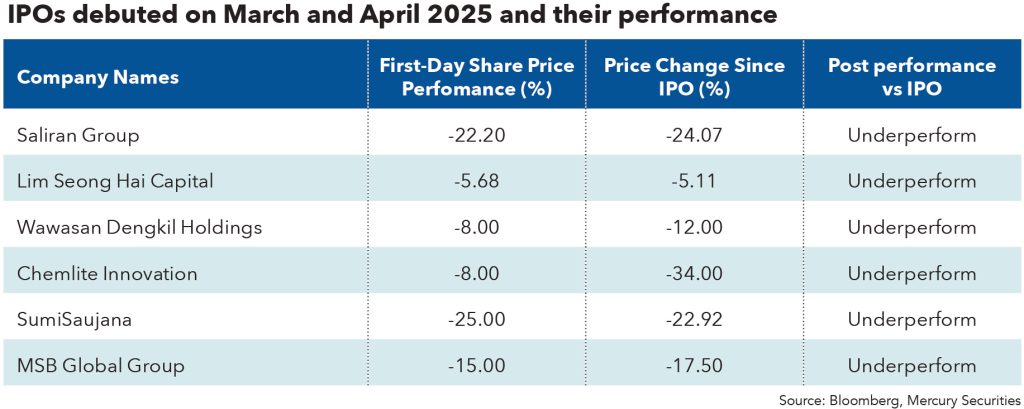 IPOs debuted on March and April 2025 and their performance

| Company Names | First-Day Share Price Perfomance (%) | Price Change Since IPO (%) | Post performance vs IPO |
|---|---|---|---|
| Saliran Group | -22.20 | -24.07 | Underperform |
| Lim Seong Hai Capital | -5.68 | -5.11 | Underperform |
| Wawasan Dengkil Holdings | -8.00 | -12.00 | Underperform |
| Chemlite Innovation | -8.00 | -34.00 | Underperform |
| SumiSaujana | -25.00 | -22.92 | Underperform |
| MSB Global Group | -15.00 | -17.50 | Underperform |

Source: Bloomberg, Mercury Securities